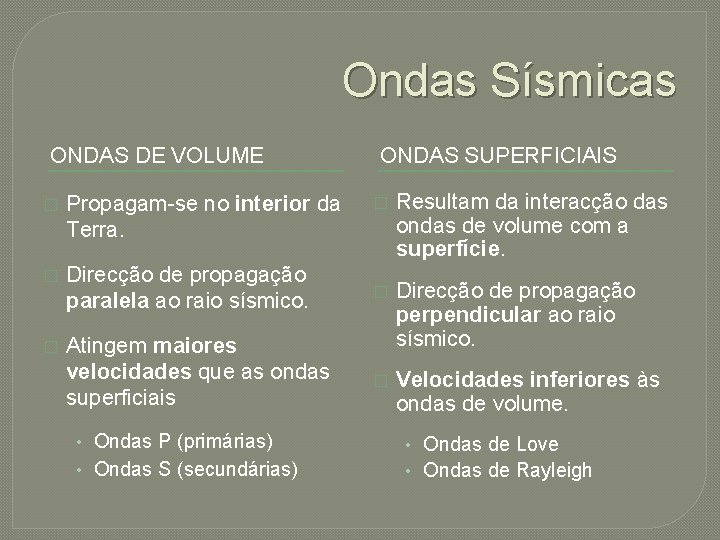 Ondas Sísmicas

ONDAS DE VOLUME

Propagam-se no interior da Terra.

Direcção de propagação paralela ao raio sísmico.

Atingem maiores velocidades que as ondas superficiais

• Ondas P (primárias)
• Ondas S (secundárias)

ONDAS SUPERFICIAIS

Resultam da interacção das ondas de volume com a superfície.

Direcção de propagação perpendicular ao raio sísmico.

Velocidades inferiores às ondas de volume.

• Ondas de Love
• Ondas de Rayleigh